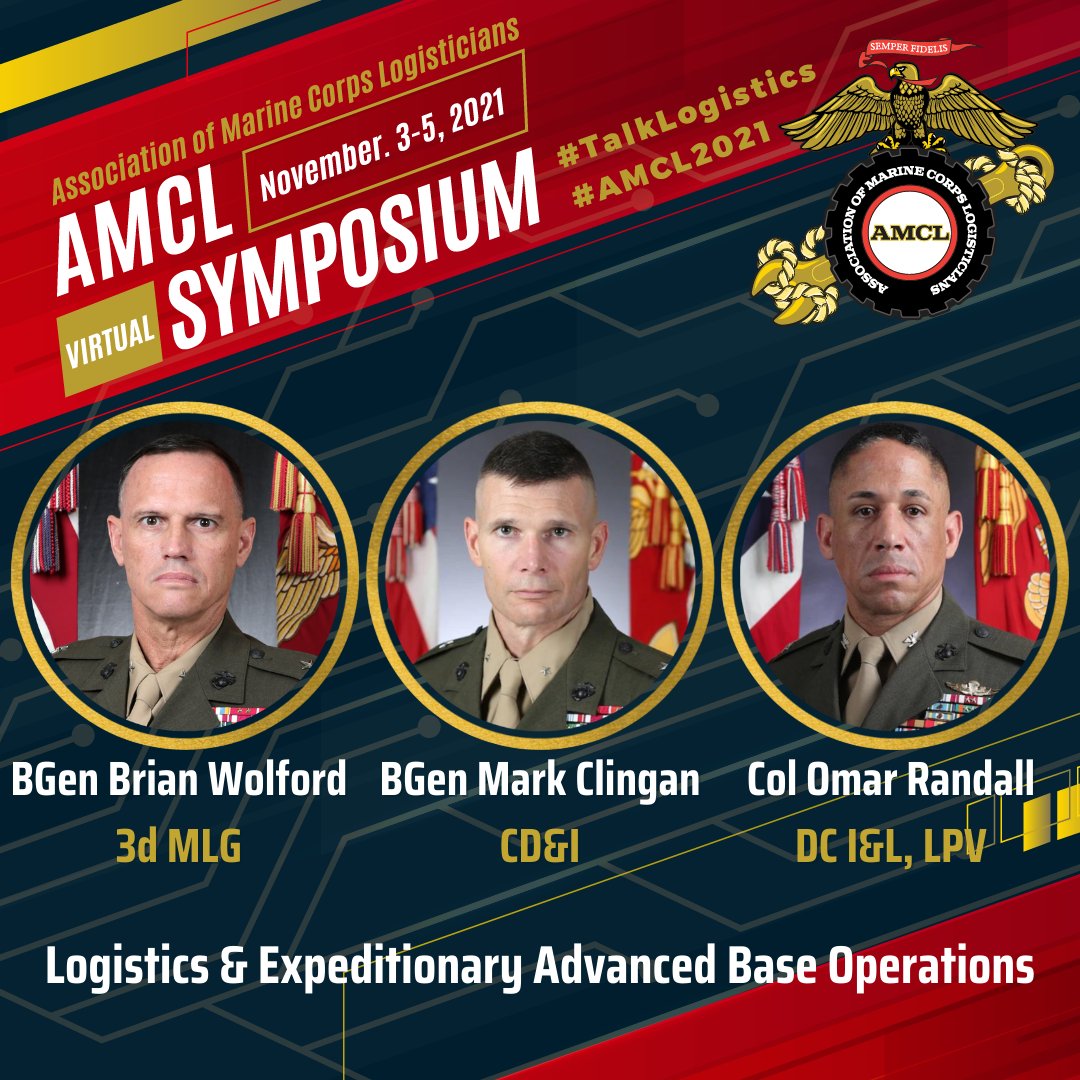 Association of Marine Corps Logisticians

AMCL

November. 3-5, 2021

VIRTUAL

SYMPOSIUM

#TalkLogistics
#AMCL2021

SEMPER FIDELIS

ASSOCIATION OF MARINE CORPS LOGISTICIANS

AMCL

BGen Brian Wolford
3d MLG

BGen Mark Clingan
CD&I

Col Omar Randall
DC I&L, LPV

Logistics & Expeditionary Advanced Base Operations